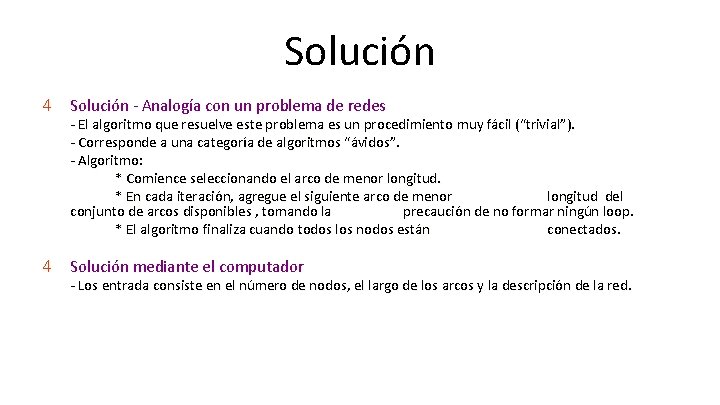 Solución

4 Solución - Analogía con un problema de redes

- El algoritmo que resuelve este problema es un procedimiento muy fácil ("trivial").
- Corresponde a una categoría de algoritmos "ávidos".
- Algoritmo:

* Comience seleccionando el arco de menor longitud.

* En cada iteración, agregue el siguiente arco de menor longitud del conjunto de arcos disponibles , tomando la precaución de no formar ningún loop.

* El algoritmo finaliza cuando todos los nodos están conectados.

4 Solución mediante el computador

- Los entrada consiste en el número de nodos, el largo de los arcos y la descripción de la red.